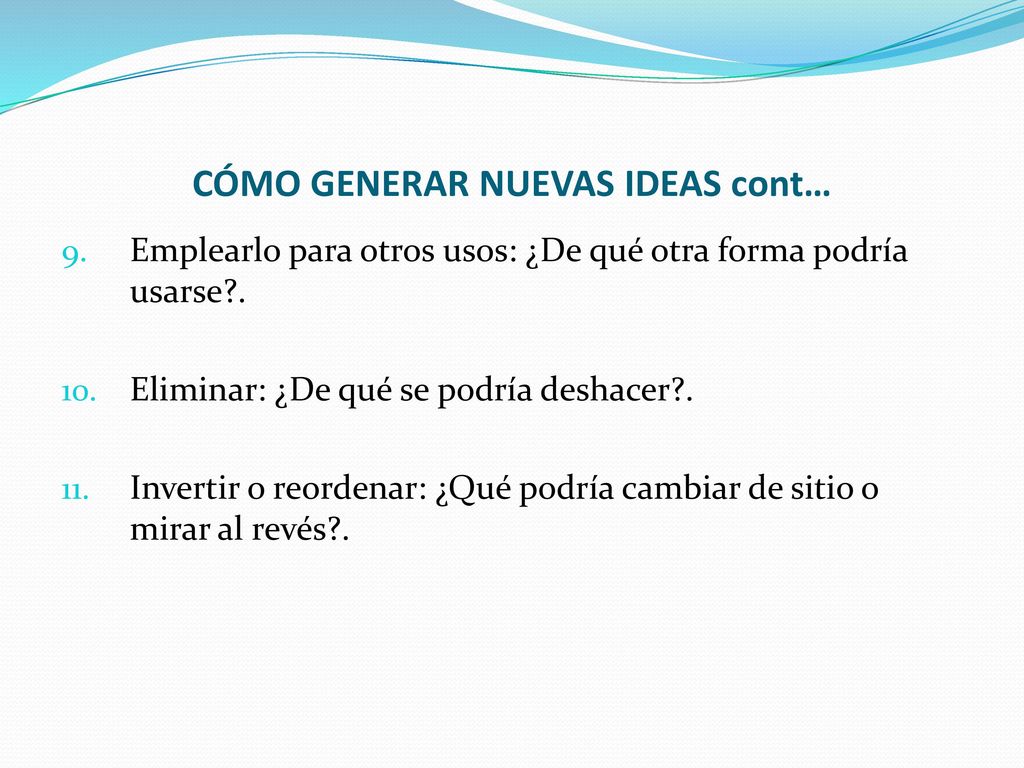 CÓMO GENERAR NUEVAS IDEAS cont…

9. Emplearlo para otros usos: ¿De qué otra forma podría usarse?.

10. Eliminar: ¿De qué se podría deshacer?.

11. Invertir o reordenar: ¿Qué podría cambiar de sitio o mirar al revés?.